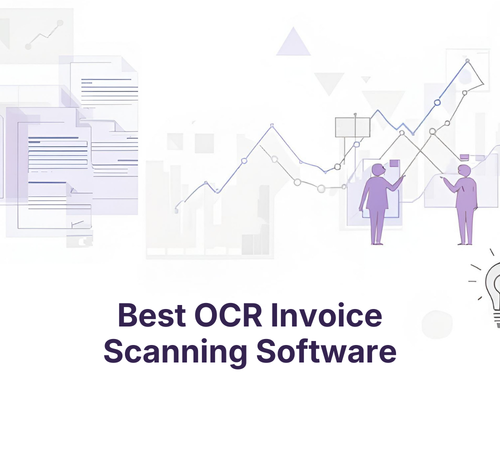 Best OCR Invoice Scanning Software